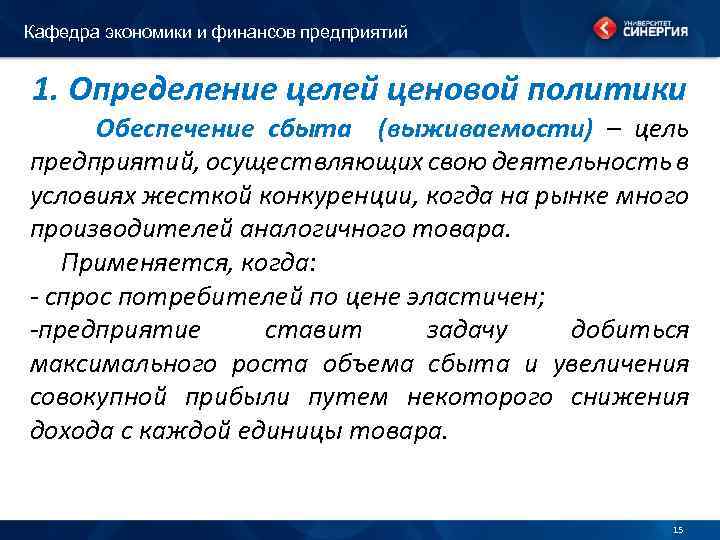 Кафедра экономики и финансов предприятий

УНИВЕРСИТЕТ СИНЕРГИЯ

1. Определение целей ценовой политики

Обеспечение сбыта (выживаемости) – цель предприятий, осуществляющих свою деятельность в условиях жесткой конкуренции, когда на рынке много производителей аналогичного товара.

Применяется, когда:
- спрос потребителей по цене эластичен;
-предприятие ставит задачу добиться максимального роста объема сбыта и увеличения совокупной прибыли путем некоторого снижения дохода с каждой единицы товара.

15